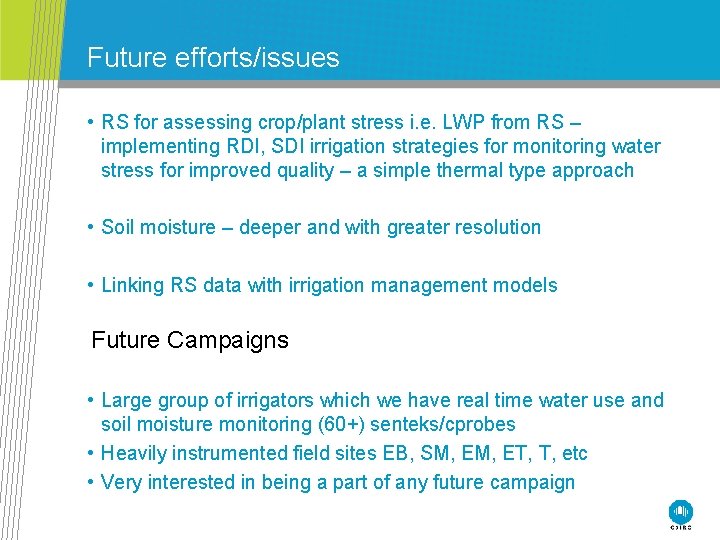 Future efforts/issues

• RS for assessing crop/plant stress i.e. LWP from RS – implementing RDI, SDI irrigation strategies for monitoring water stress for improved quality – a simple thermal type approach

• Soil moisture – deeper and with greater resolution

• Linking RS data with irrigation management models

Future Campaigns

• Large group of irrigators which we have real time water use and soil moisture monitoring (60+) senteks/cprobes
• Heavily instrumented field sites EB, SM, EM, ET, T, etc
• Very interested in being a part of any future campaign

CSIRO